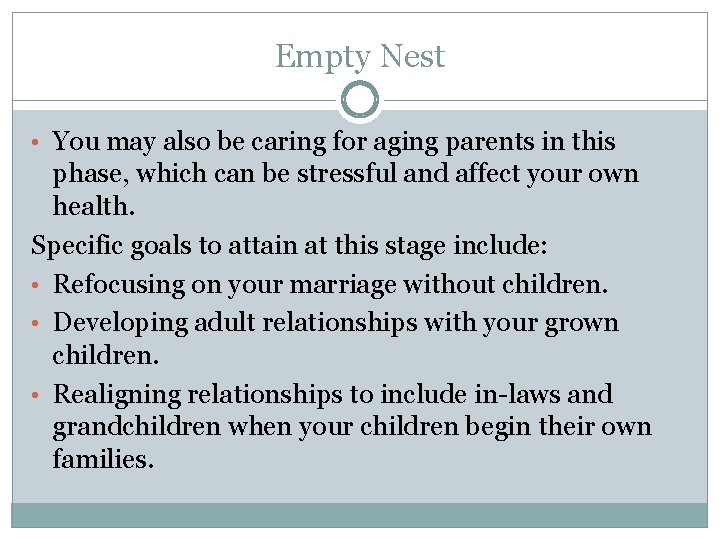 Empty Nest

• You may also be caring for aging parents in this phase, which can be stressful and affect your own health.

Specific goals to attain at this stage include:

• Refocusing on your marriage without children.

• Developing adult relationships with your grown children.

• Realigning relationships to include in-laws and grandchildren when your children begin their own families.